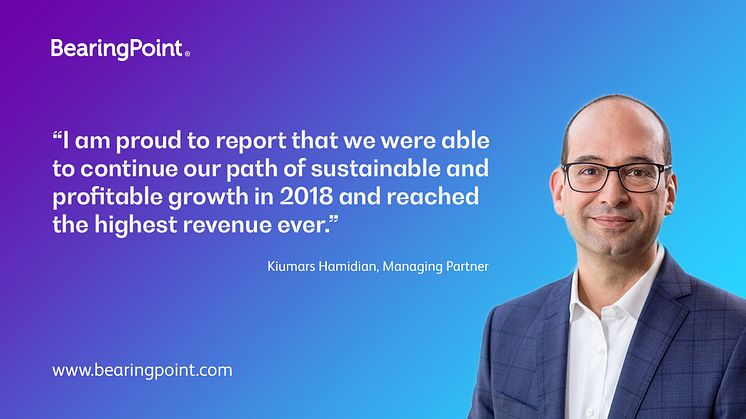 BearingPoint®

“I am proud to report that we were able to continue our path of sustainable and profitable growth in 2018 and reached the highest revenue ever.”

Kiumars Hamidian, Managing Partner

www.bearingpoint.com